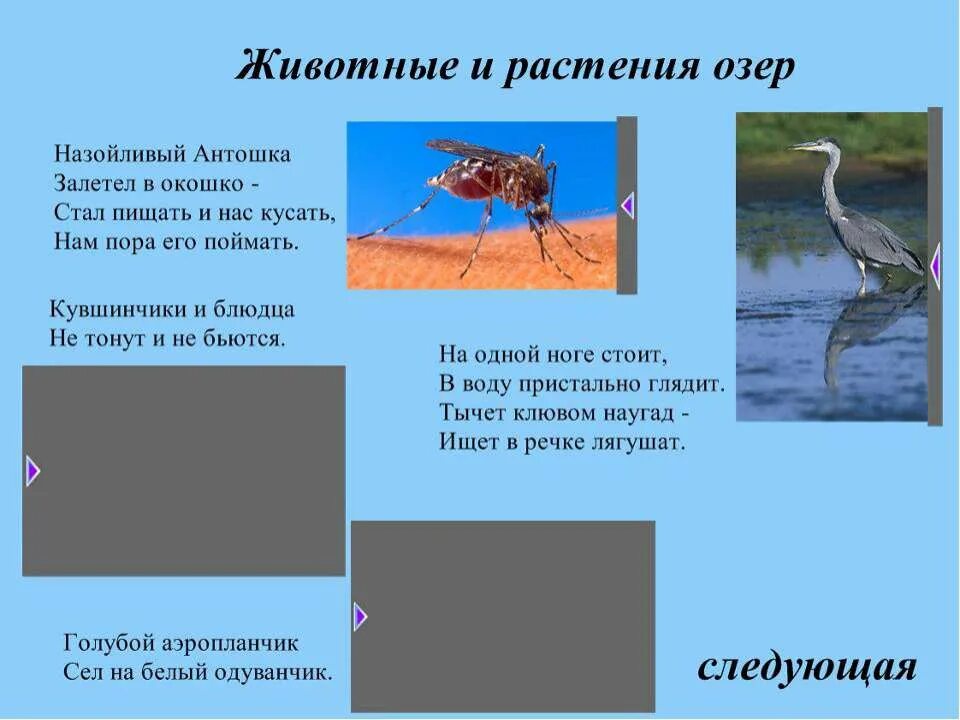 Животные и растения озер

Назойливый Антошка
Залетел в окошко -
Стал пищать и нас кусать,
Нам пора его поймать.

Кувшинчики и блюдца
Не тонут и не бьются.

На одной ноге стоит,
В воду пристально глядит.
Тычет клювом наугад -
Ищет в речке лягушат.

Голубой аэропланчик
Сел на белый одуванчик.

следующая